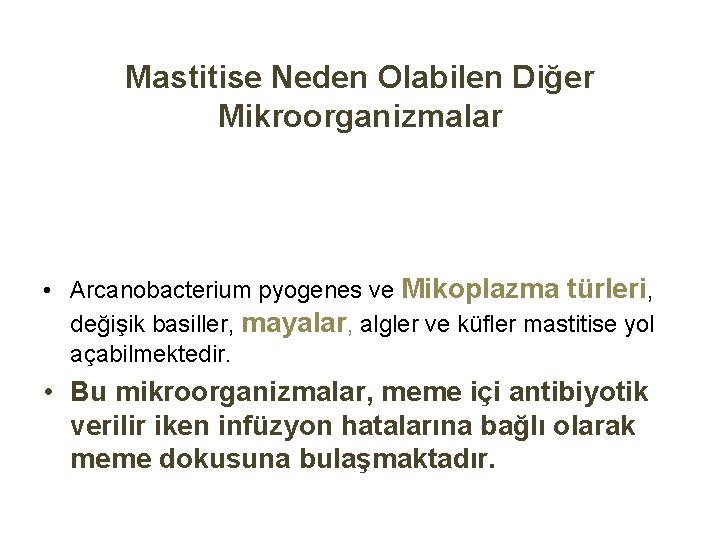 Mastitise Neden Olabilen Diğer Mikroorganizmalar

• Arcanobacterium pyogenes ve Mikoplazma türleri, değişik basiller, mayalar, algler ve küfler mastitise yol açabilmektedir.

• Bu mikroorganizmalar, meme içi antibiyotik verilir iken infüzyon hatalarına bağlı olarak meme dokusuna bulaşmaktadır.